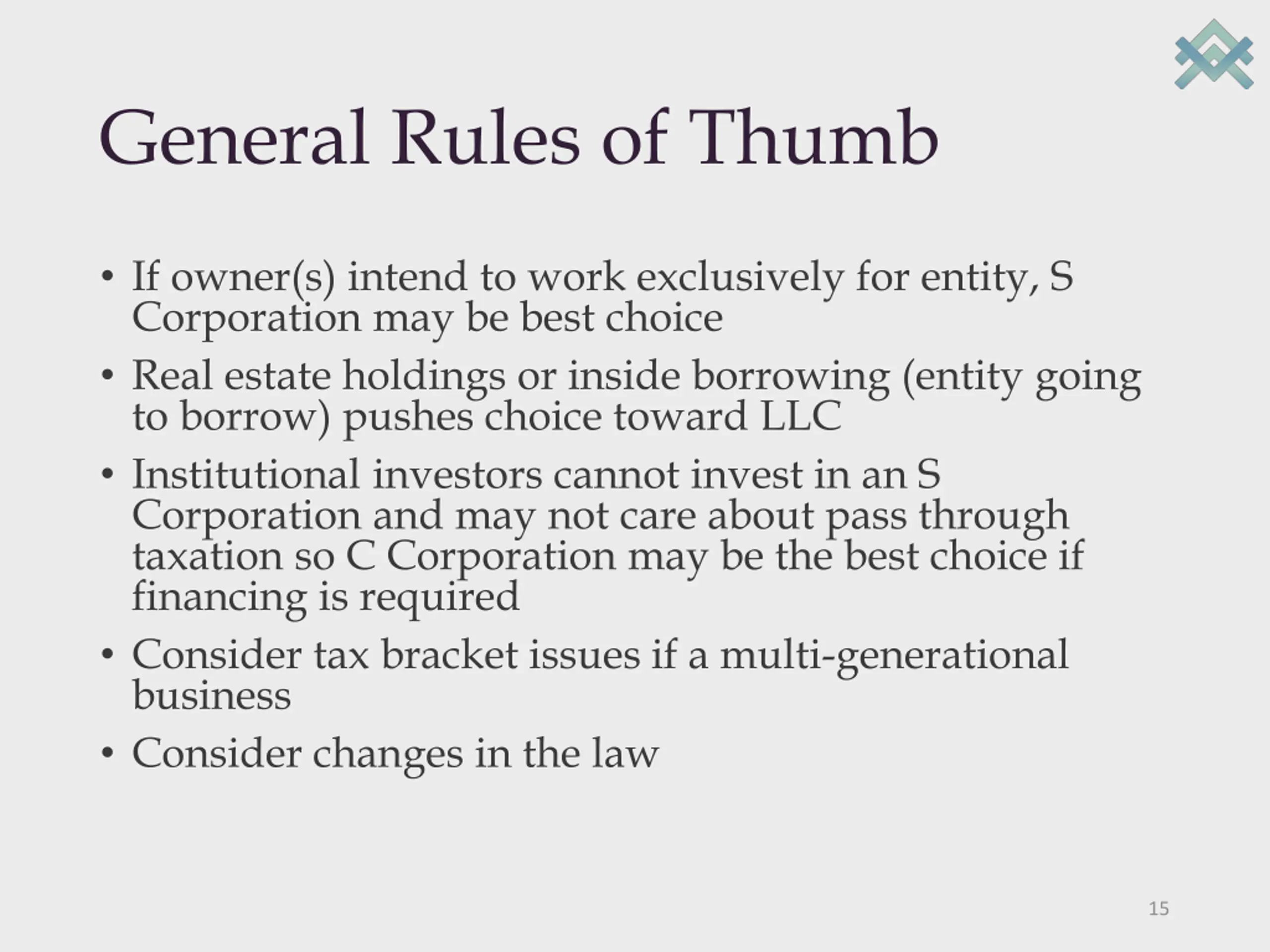 General Rules of Thumb

• If owner(s) intend to work exclusively for entity, S Corporation may be best choice
• Real estate holdings or inside borrowing (entity going to borrow) pushes choice toward LLC
• Institutional investors cannot invest in an S Corporation and may not care about pass through taxation so C Corporation may be the best choice if financing is required
• Consider tax bracket issues if a multi-generational business
• Consider changes in the law

15